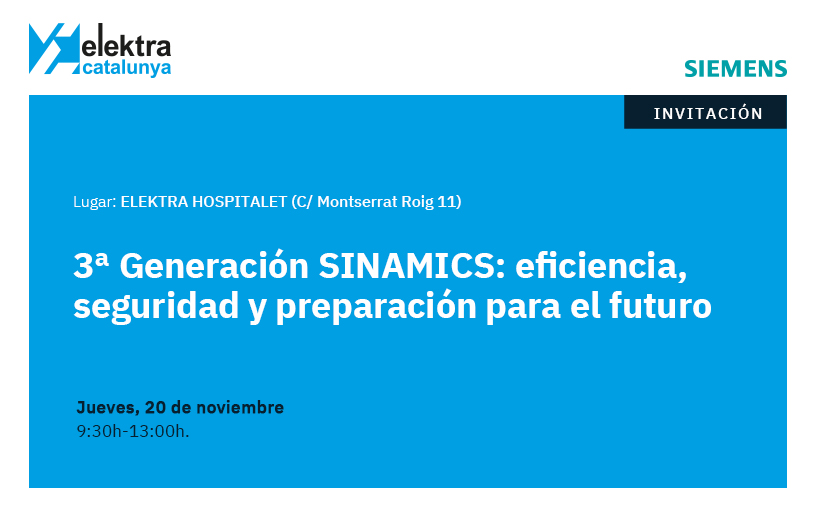 elektra
catalunya

SIEMENS

INVITACIÓN

Lugar: ELEKTRA HOSPITALET (C/ Montserrat Roig 11)

3ª Generación SINAMICS: eficiencia, seguridad y preparación para el futuro

Jueves, 20 de noviembre
9:30h-13:00h.